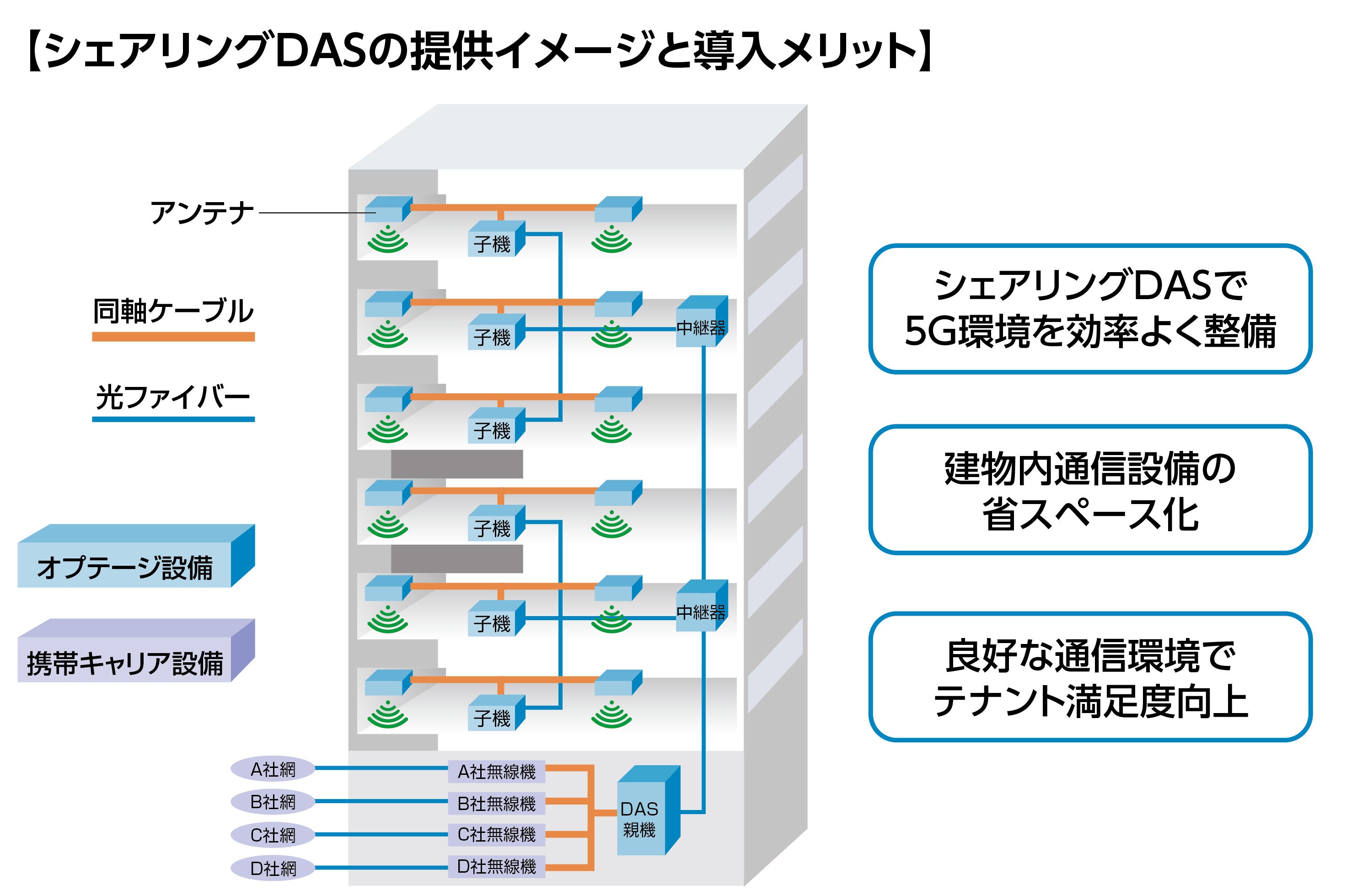 【シェアリングDASの提供イメージと導入メリット】

アンテナ

同軸ケーブル

光ファイバー

オプテージ設備

携帯キャリア設備

子機

子機

中継器

子機

子機

子機

中継器

子機

A社網
B社網
C社網
D社網

A社無線機
B社無線機
C社無線機
D社無線機

DAS
親機

シェアリングDASで
5G環境を効率よく整備

建物内通信設備の
省スペース化

良好な通信環境で
テナント満足度向上